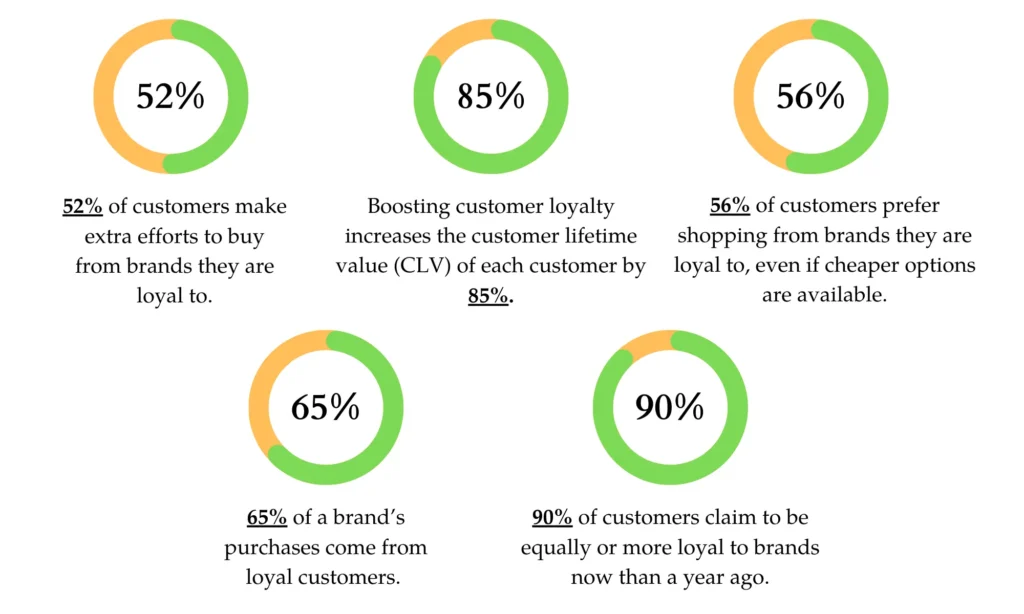 52%

52% of customers make extra efforts to buy from brands they are loyal to.

85%

Boosting customer loyalty increases the customer lifetime value (CLV) of each customer by 85%.

56%

56% of customers prefer shopping from brands they are loyal to, even if cheaper options are available.

65%

65% of a brand's purchases come from loyal customers.

90%

90% of customers claim to be equally or more loyal to brands now than a year ago.